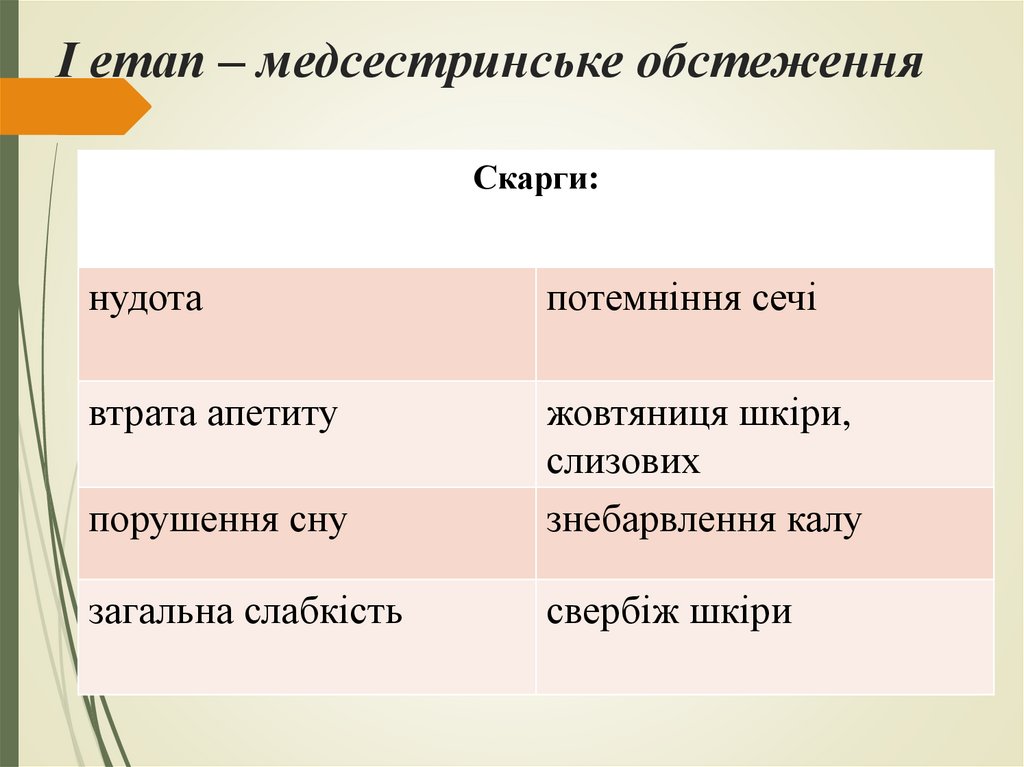 І етап – медсестринське обстеження

| Скарги: | |
|---|---|
| нудота | потемніння сечі |
| втрата апетиту | жовтяниця шкіри, слизових |
| порушення сну | знебарвлення калу |
| загальна слабкість | свербіж шкіри |